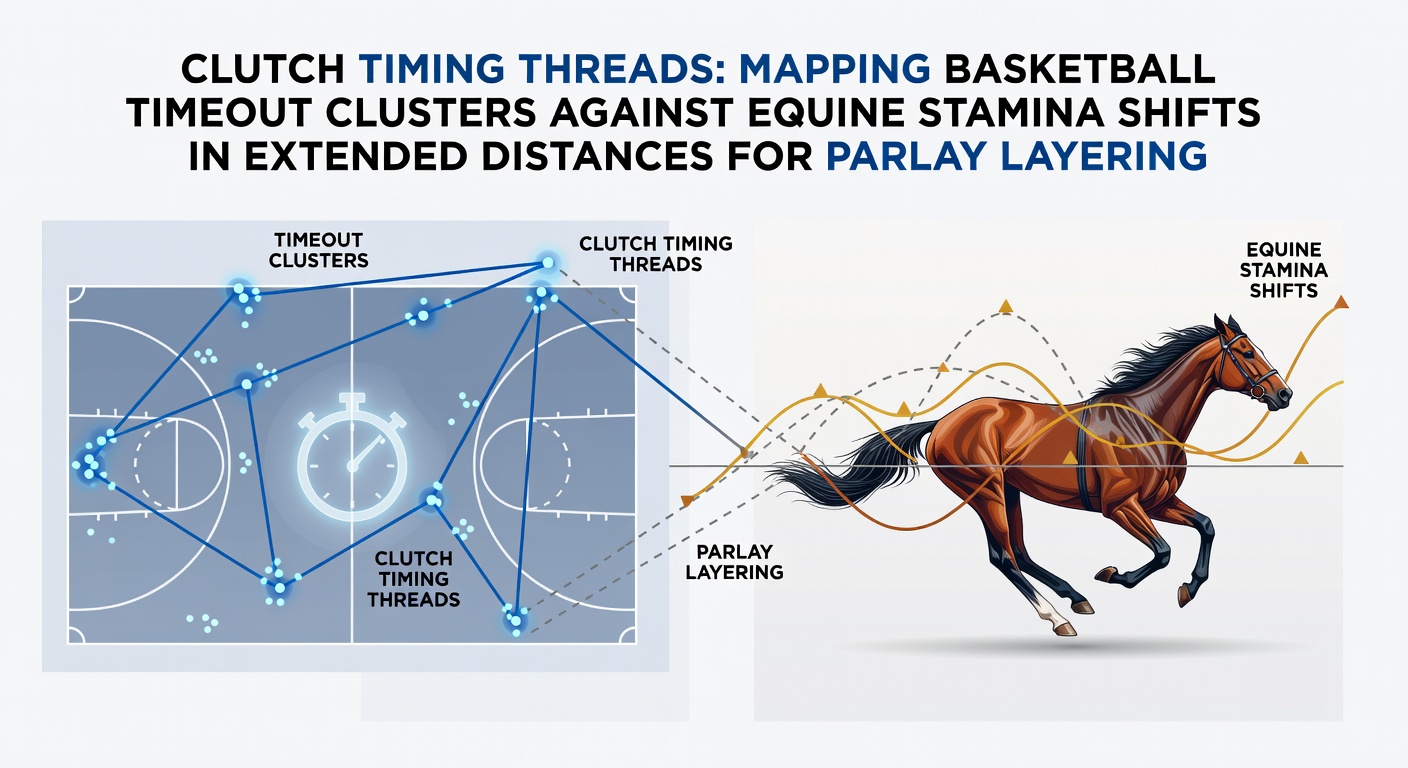 CLUTCH TIMING THREADS: MAPPING BASKETBALL TIMEOUT CLUSTERS AGAINST EQUINE STAMINA SHIFTS IN EXTENDED DISTANCES FOR PARLAY LAYERING

TIMEOUT CLUSTERS

CLUTCH TIMING THREADS

EQUINE STAMINA SHIFTS

CLUTCH TIMING THREADS

PARLAY LAYERING